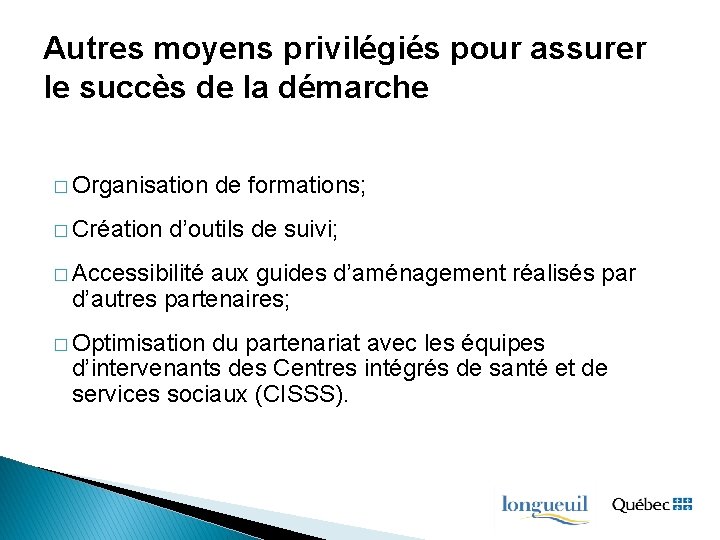 Autres moyens privilégiés pour assurer le succès de la démarche

□ Organisation de formations;

□ Création d'outils de suivi;

□ Accessibilité aux guides d'aménagement réalisés par d'autres partenaires;

□ Optimisation du partenariat avec les équipes d'intervenants des Centres intégrés de santé et de services sociaux (CISSS).

longueuil

Québec